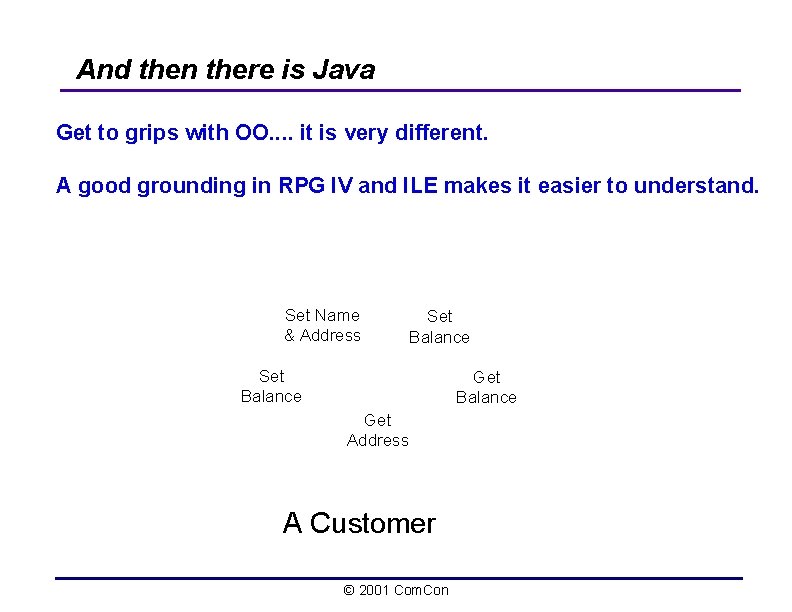 And then there is Java

Get to grips with OO.... it is very different.

A good grounding in RPG IV and ILE makes it easier to understand.

Set Name & Address

Set Balance

Set Balance

Get Balance

Get Address

A Customer

© 2001 ComCon